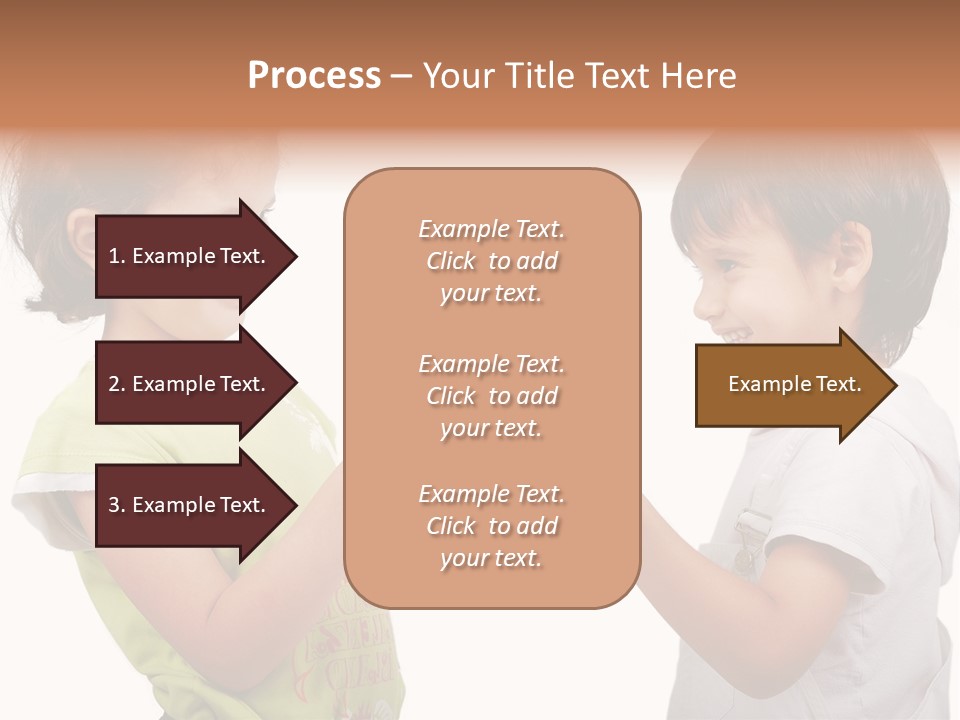 Process – Your Title Text Here

1. Example Text.

2. Example Text.

3. Example Text.

Example Text. Click to add your text.

Example Text. Click to add your text.

Example Text. Click to add your text.

Example Text.